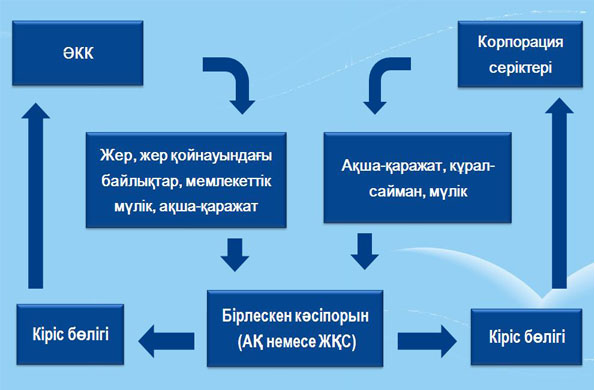 ӘКК

Корпорация серіктері

Жер, жер қойнауындағы байлықтар, мемлекеттік мүлік, ақша-қаражат

Ақша-қаражат, құрал-сайман, мүлік

Кіріс бөлігі

Бірлескен кәсіпорын (АҚ немесе ЖҚС)

Кіріс бөлігі